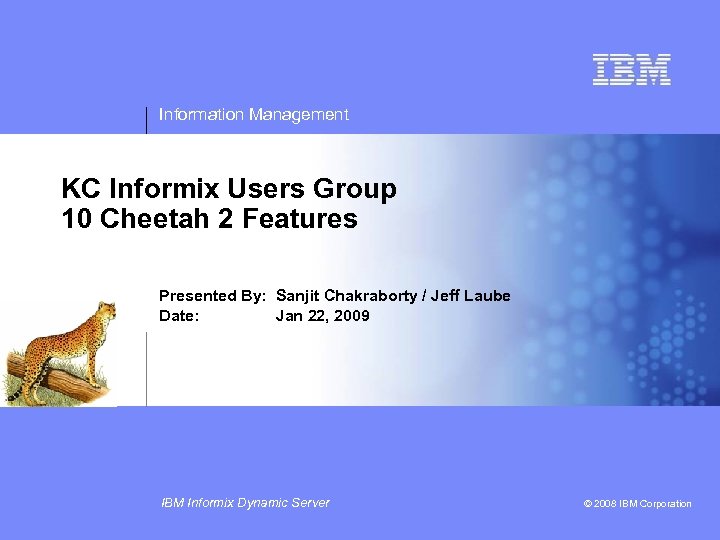 IBM

Information Management

KC Informix Users Group
10 Cheetah 2 Features

Presented By: Sanjit Chakraborty / Jeff Laube
Date: Jan 22, 2009

IBM Informix Dynamic Server

© 2008 IBM Corporation